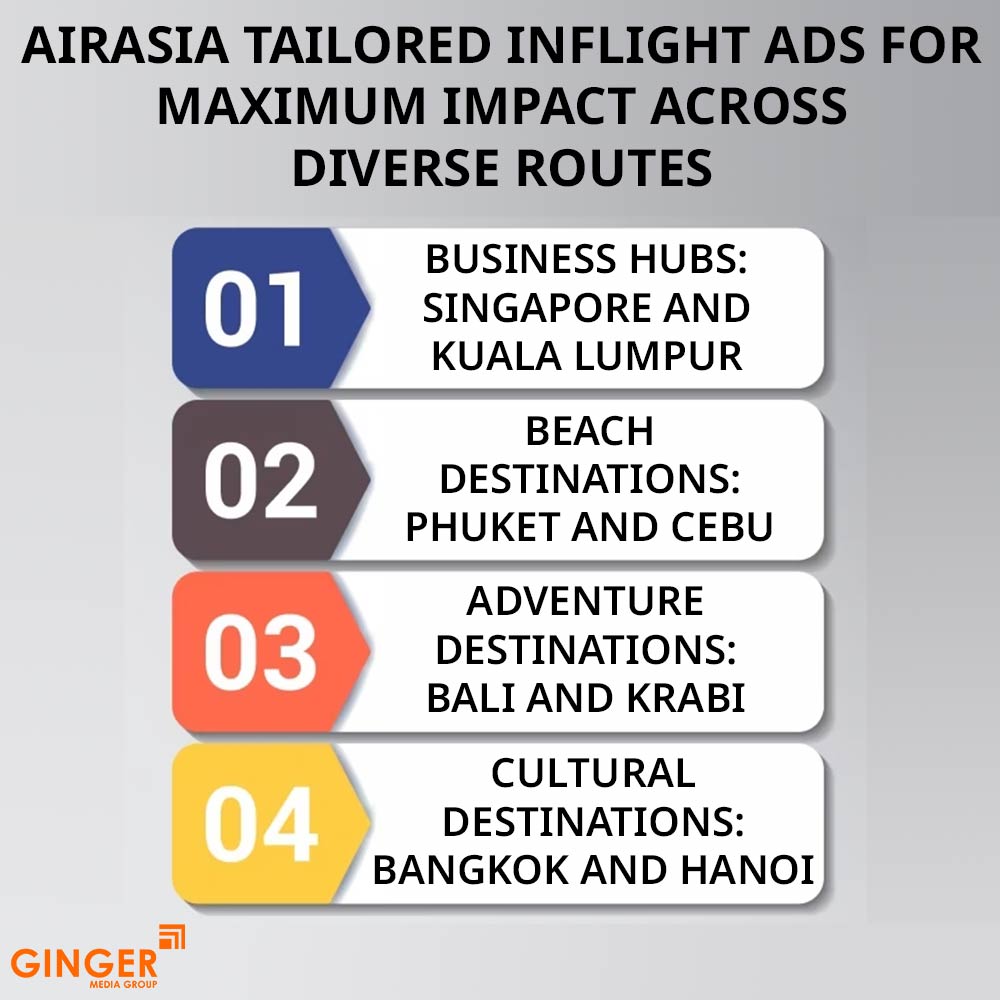 AIRASIA TAILORED INFLIGHT ADS FOR MAXIMUM IMPACT ACROSS DIVERSE ROUTES

01
BUSINESS HUBS: SINGAPORE AND KUALA LUMPUR

02
BEACH DESTINATIONS: PHUKET AND CEBU

03
ADVENTURE DESTINATIONS: BALI AND KRABI

04
CULTURAL DESTINATIONS: BANGKOK AND HANOI

GINGER
MEDIA GROUP